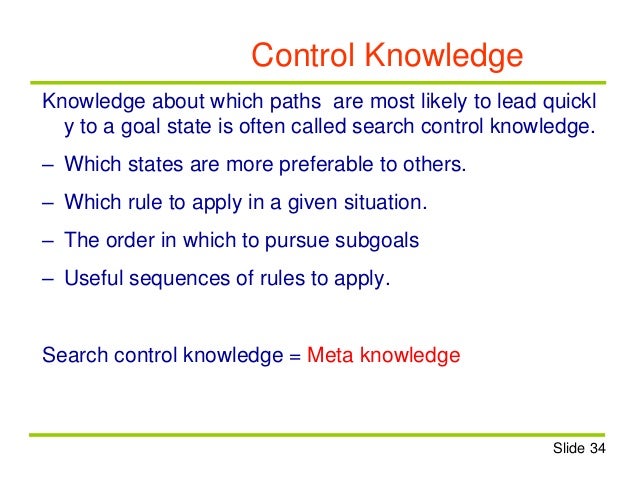 Control Knowledge

Knowledge about which paths are most likely to lead quickl y to a goal state is often called search control knowledge.

– Which states are more preferable to others.

– Which rule to apply in a given situation.

– The order in which to pursue subgoals

– Useful sequences of rules to apply.

Search control knowledge = Meta knowledge

Slide 34